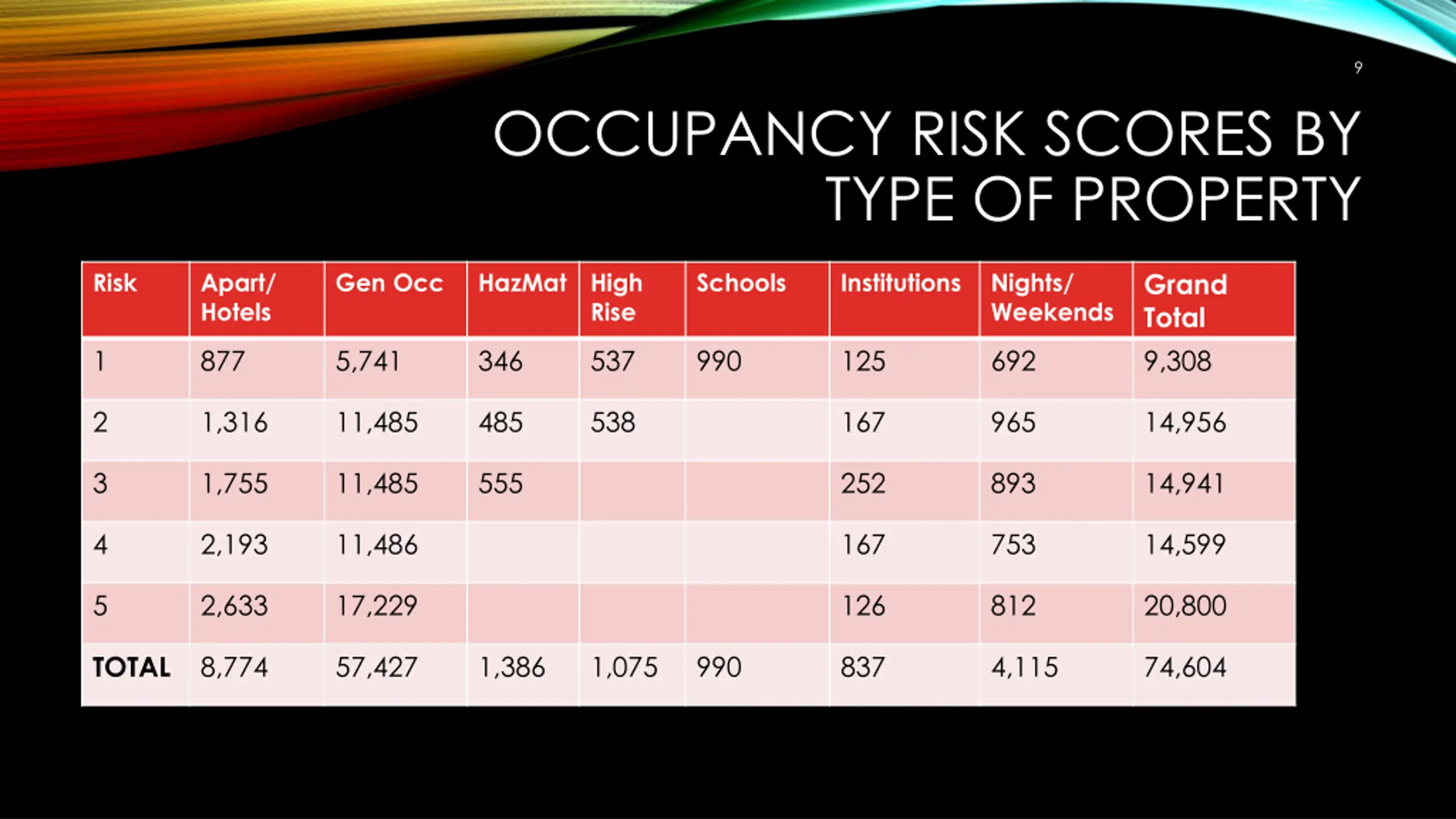 9

OCCUPANCY RISK SCORES BY TYPE OF PROPERTY

| Risk | Apart/ Hotels | Gen Occ | HazMat | High Rise | Schools | Institutions | Nights/ Weekends | Grand Total |
|---|---|---|---|---|---|---|---|---|
| 1 | 877 | 5,741 | 346 | 537 | 990 | 125 | 692 | 9,308 |
| 2 | 1,316 | 11,485 | 485 | 538 | | 167 | 965 | 14,956 |
| 3 | 1,755 | 11,485 | 555 | | | 252 | 893 | 14,941 |
| 4 | 2,193 | 11,486 | | | | 167 | 753 | 14,599 |
| 5 | 2,633 | 17,229 | | | | 126 | 812 | 20,800 |
| TOTAL | 8,774 | 57,427 | 1,386 | 1,075 | 990 | 837 | 4,115 | 74,604 |